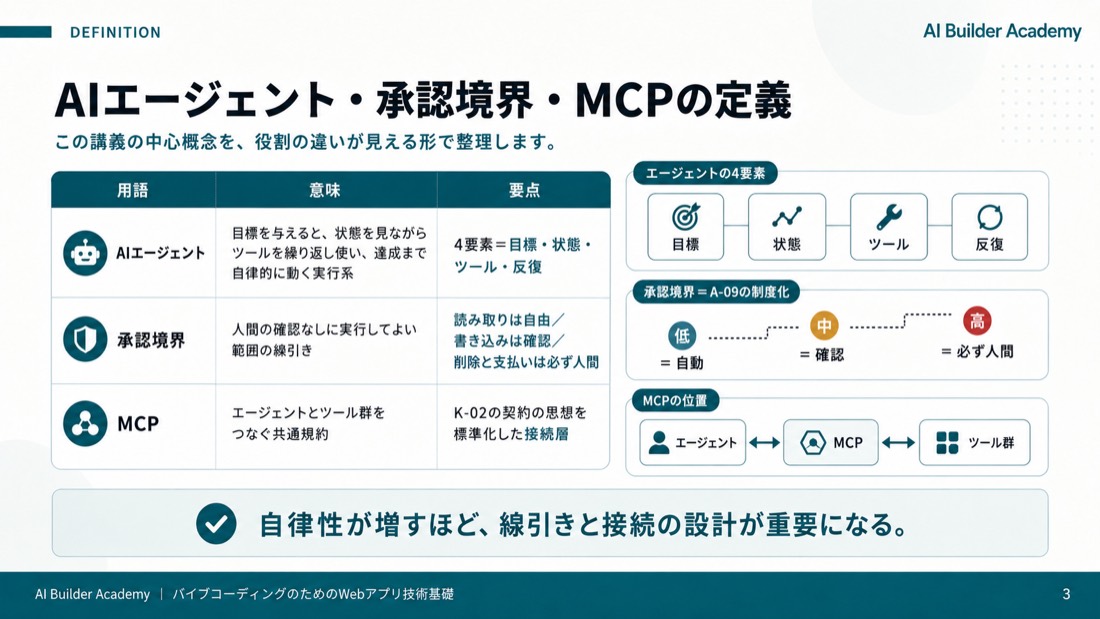 DEFINITION

AI Builder Academy

AIエージェント・承認境界・MCPの定義

この講義の中心概念を、役割の違いが見える形で整理します。

| 用語 | 意味 | 要点 |
|---|---|---|
| AIエージェント | 目標を与えると、状態を見ながらツールを繰り返し使い、達成まで自律的に動く実行系 | 4要素＝目標・状態・ツール・反復 |
| 承認境界 | 人間の確認なしに実行してよい範囲の線引き | 読み取りは自由／書き込みは確認／削除と支払いは必ず人間 |
| MCP | エージェントとツール群をつなぐ共通規約 | K-02の契約の思想を標準化した接続層 |

エージェントの4要素

目標

状態

ツール

反復

承認境界＝A-09の制度化

低
＝自動

中
＝確認

高
＝必ず人間

MCPの位置

エージェント

MCP

ツール群

自律性が増すほど、線引きと接続の設計が重要になる。

AI Builder Academy | バイブコーディングのためのWebアプリ技術基礎

3